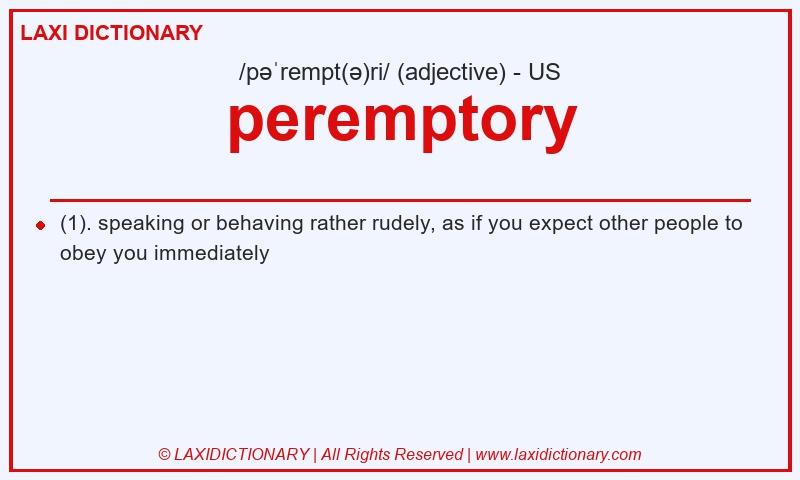 LAXI DICTIONARY

/pəˈrempt(ə)ri/ (adjective) - US

peremptory

(1). speaking or behaving rather rudely, as if you expect other people to obey you immediately

© LAXIDICTIONARY | All Rights Reserved | www.laxidictionary.com